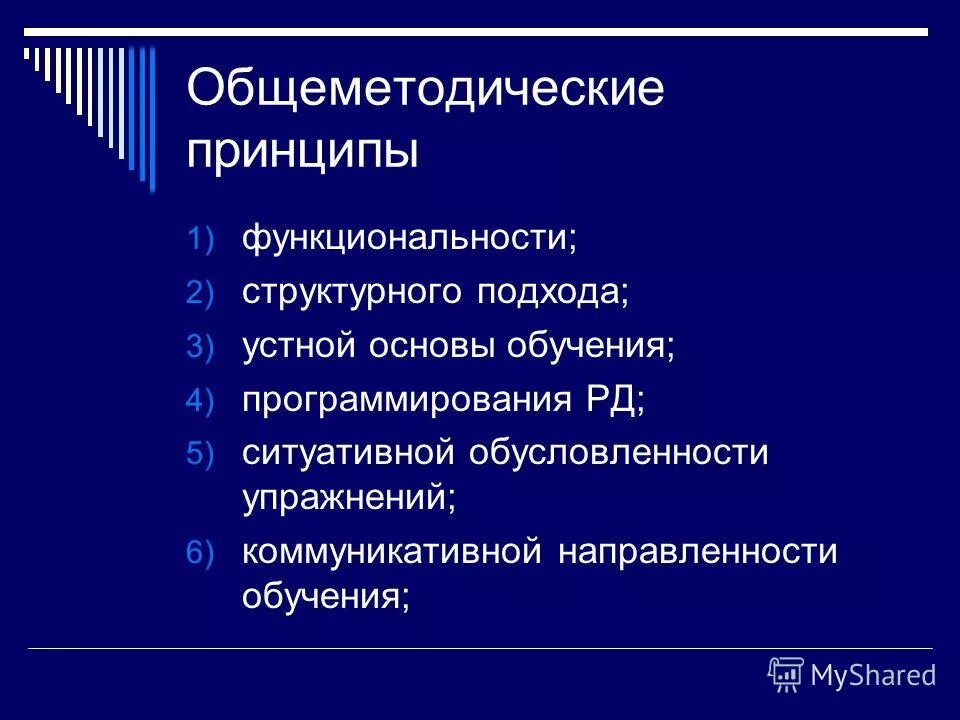 Общеметодические принципы

1) функциональности;
2) структурного подхода;
3) устной основы обучения;
4) программирования РД;
5) ситуативной обусловленности упражнений;
6) коммуникативной направленности обучения;

MyShared